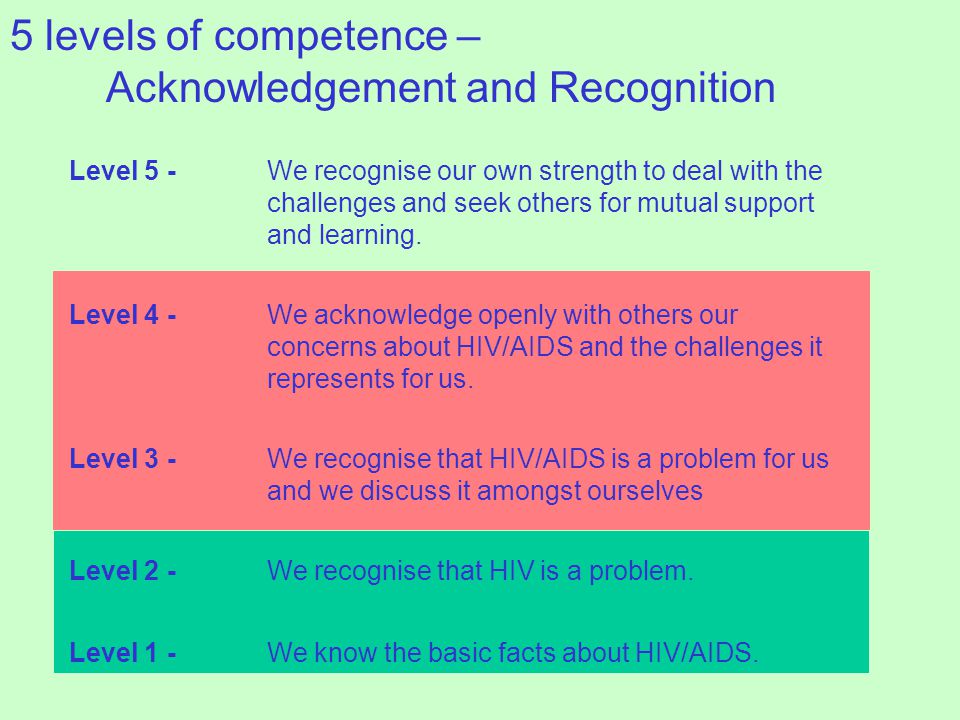 5 levels of competence –
Acknowledgement and Recognition

Level 5 - We recognise our own strength to deal with the challenges and seek others for mutual support and learning.

Level 4 - We acknowledge openly with others our concerns about HIV/AIDS and the challenges it represents for us.

Level 3 - We recognise that HIV/AIDS is a problem for us and we discuss it amongst ourselves

Level 2 - We recognise that HIV is a problem.

Level 1 - We know the basic facts about HIV/AIDS.